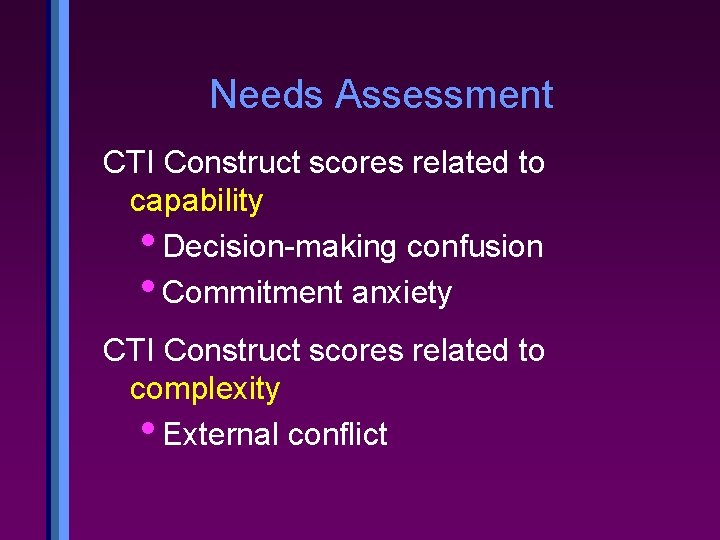 Needs Assessment

CTI Construct scores related to capability

• Decision-making confusion
• Commitment anxiety

CTI Construct scores related to complexity

• External conflict